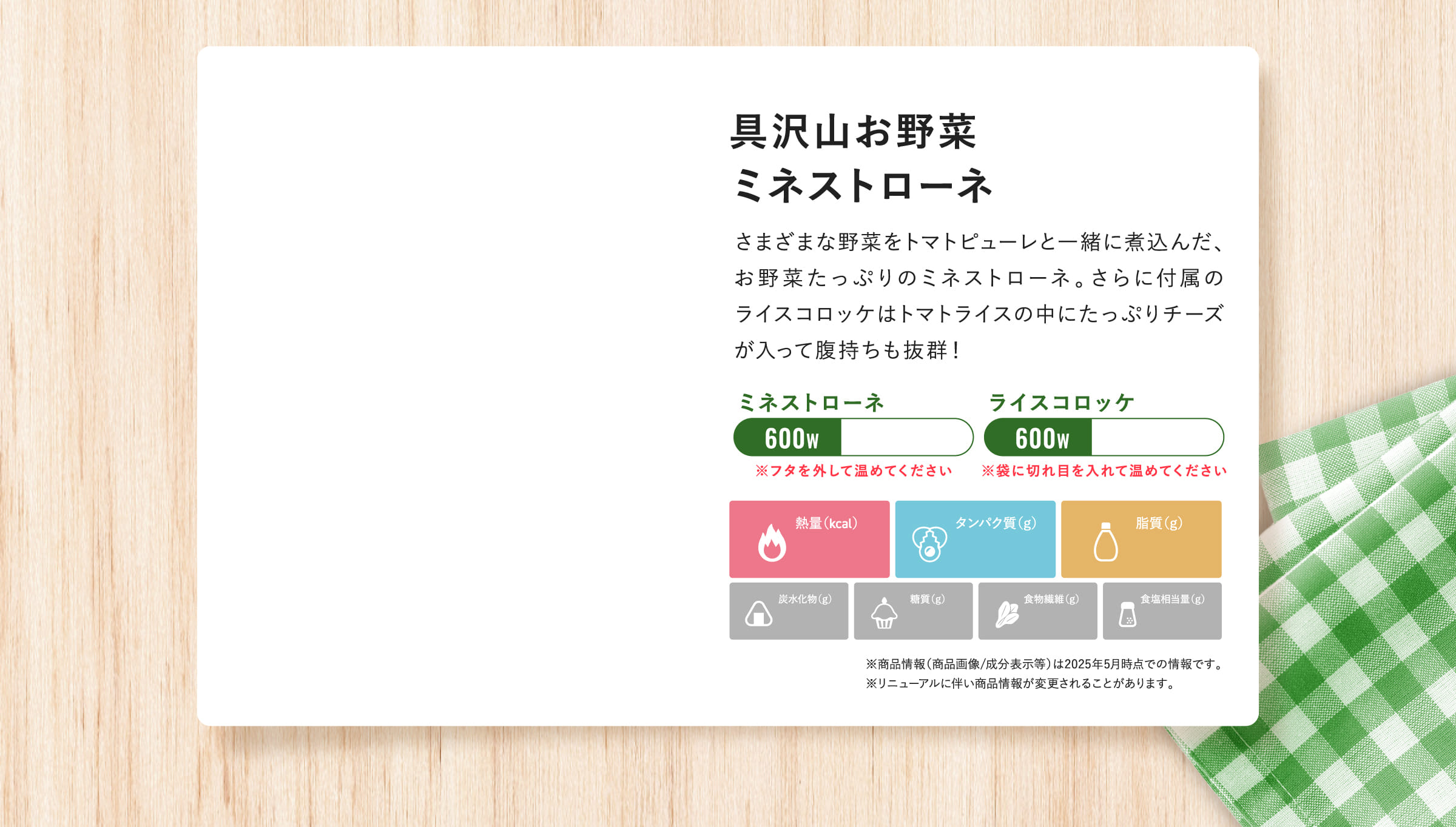 具沢山お野菜
ミネストローネ

さまざまな野菜をトマトピューレと一緒に煮込んだ、お野菜たっぷりのミネストローネ。さらに付属のライスコロッケはトマトライスの中にたっぷりチーズが入って腹持ちも抜群！

ミネストローネ
600W
※フタを外して温めてください

ライスコロッケ
600W
※袋に切れ目を入れて温めてください

熱量(kcal)
タンパク質(g)
脂質(g)
炭水化物(g)
糖質(g)
食物繊維(g)
食塩相当量(g)

※商品情報(商品画像/成分表示等)は2025年5月時点での情報です。
※リニューアルに伴い商品情報が変更されることがあります。